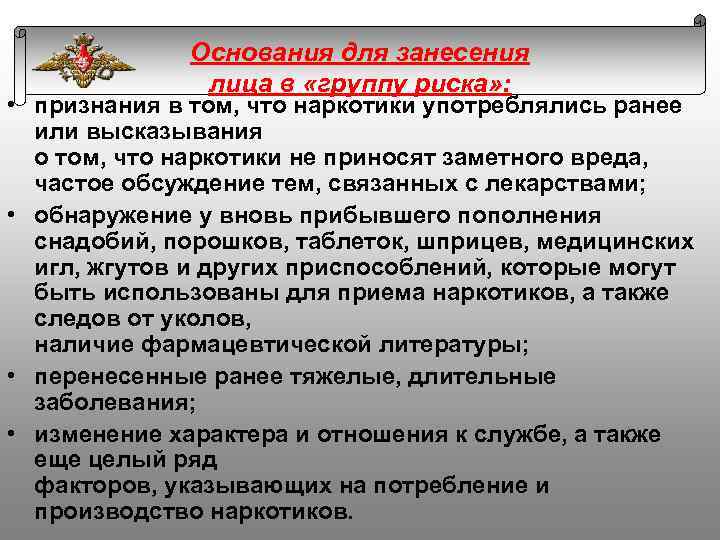 Основания для занесения лица в «группу риска»:

• признания в том, что наркотики употреблялись ранее или высказывания о том, что наркотики не приносят заметного вреда, частое обсуждение тем, связанных с лекарствами;

• обнаружение у вновь прибывшего пополнения снадобий, порошков, таблеток, шприцев, медицинских игл, жгутов и других приспособлений, которые могут быть использованы для приема наркотиков, а также следов от уколов, наличие фармацевтической литературы;

• перенесенные ранее тяжелые, длительные заболевания;

• изменение характера и отношения к службе, а также еще целый ряд факторов, указывающих на потребление и производство наркотиков.